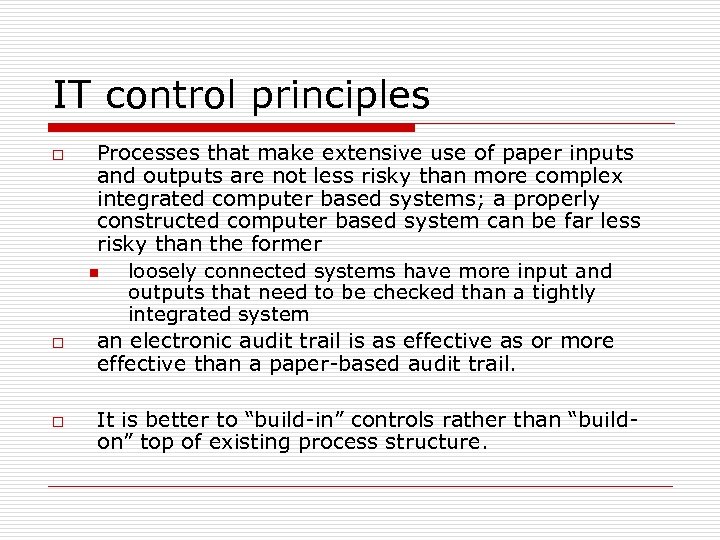 IT control principles

Processes that make extensive use of paper inputs and outputs are not less risky than more complex integrated computer based systems; a properly constructed computer based system can be far less risky than the former

loosely connected systems have more input and outputs that need to be checked than a tightly integrated system

an electronic audit trail is as effective as or more effective than a paper-based audit trail.

It is better to “build-in” controls rather than “build-on” top of existing process structure.